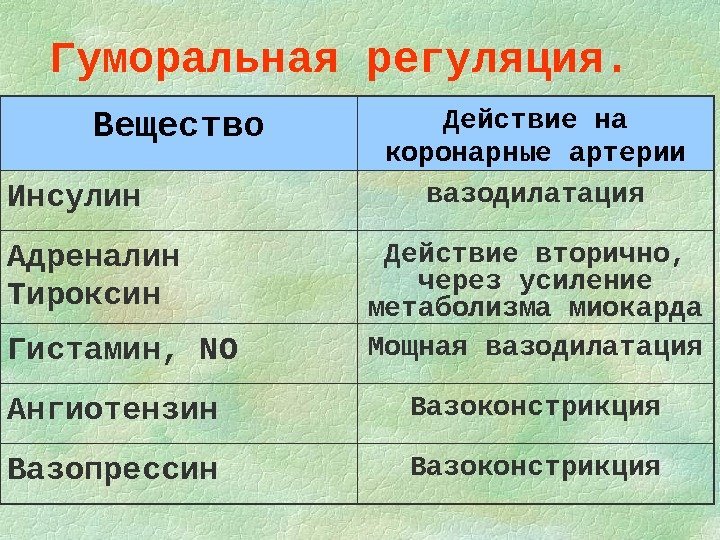 Гуморальная регуляция.

| Вещество | Действие на коронарные артерии |
|---|---|
| Инсулин | вазодилатация |
| Адреналин Тироксин | Действие вторично, через усиление метаболизма миокарда |
| Гистамин, NO | Мощная вазодилатация |
| Ангиотензин | Вазоконстрикция |
| Вазопрессин | Вазоконстрикция |